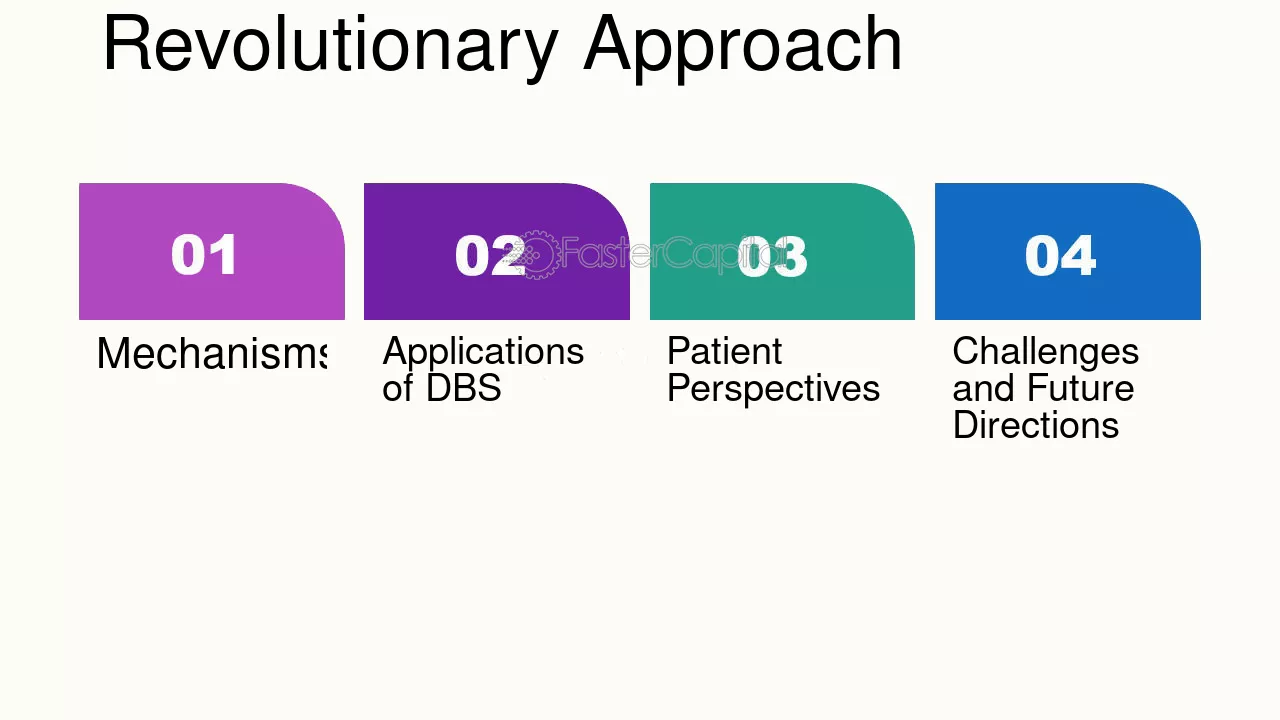 Revolutionary Approach

01

Mechanisms

02

Applications of DBS

03

Patient Perspectives

04

Challenges and Future Directions

FasterCapital